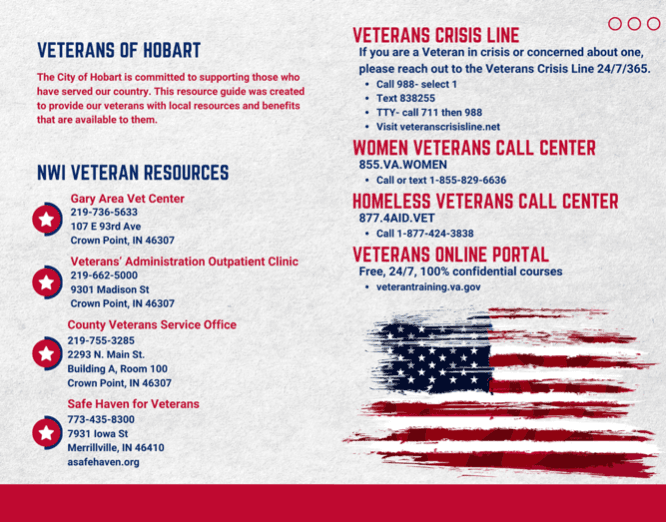 VETERANS OF HOBART

The City of Hobart is committed to supporting those who have served our country. This resource guide was created to provide our veterans with local resources and benefits that are available to them.

NWI VETERAN RESOURCES

Gary Area Vet Center
219-736-5633
107 E 93rd Ave
Crown Point, IN 46307

Veterans' Administration Outpatient Clinic
219-662-5000
9301 Madison St
Crown Point, IN 46307

County Veterans Service Office
219-755-3285
2293 N. Main St.
Building A, Room 100
Crown Point, IN 46307

Safe Haven for Veterans
773-435-8300
7931 Iowa St
Merrillville, IN 46410
asafehaven.org

VETERANS CRISIS LINE
If you are a Veteran in crisis or concerned about one, please reach out to the Veterans Crisis Line 24/7/365.
- Call 988- select 1
- Text 838255
- TTY- call 711 then 988
- Visit veteranscrisisline.net

WOMEN VETERANS CALL CENTER
855.VA.WOMEN
- Call or text 1-855-829-6636

HOMELESS VETERANS CALL CENTER
877.4AID.VET
- Call 1-877-424-3838

VETERANS ONLINE PORTAL
Free, 24/7, 100% confidential courses
- veterantraining.va.gov